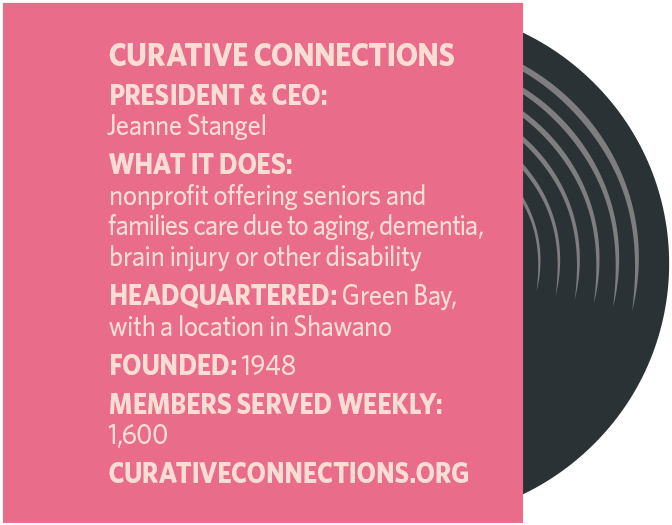 CURATIVE CONNECTIONS

PRESIDENT & CEO:
Jeanne Stangel

WHAT IT DOES:
nonprofit offering seniors and families care due to aging, dementia, brain injury or other disability

HEADQUARTERED: Green Bay, with a location in Shawano

FOUNDED: 1948

MEMBERS SERVED WEEKLY:
1,600

CURATIVECONNECTIONS.ORG